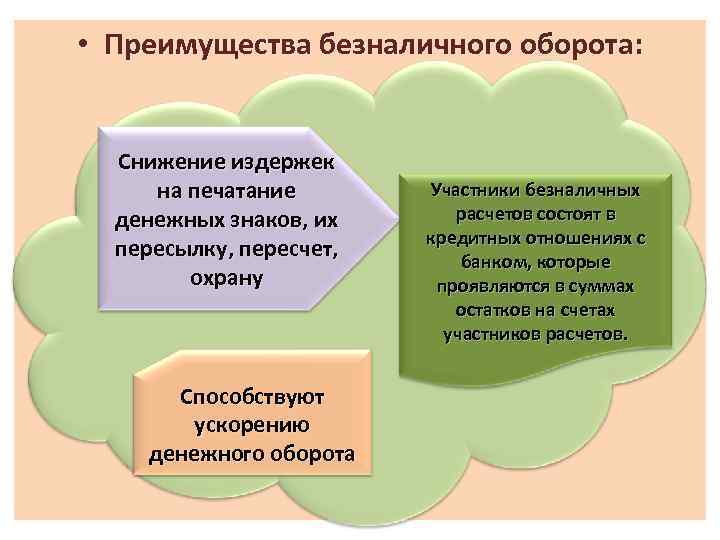 • Преимущества безналичного оборота:

Снижение издержек на печатание денежных знаков, их пересылку, пересчет, охрану

Участники безналичных расчетов состоят в кредитных отношениях с банком, которые проявляются в суммах остатков на счетах участников расчетов.

Способствуют ускорению денежного оборота